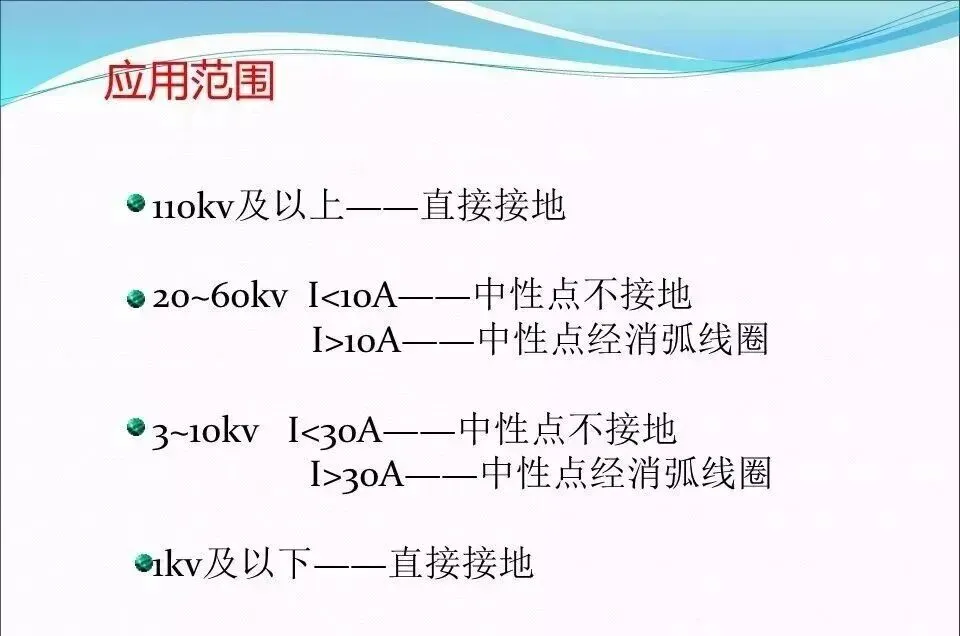 应用范围

110kv及以上——直接接地

20~60kv I<10A——中性点不接地
I>10A——中性点经消弧线圈

3~10kv I<30A——中性点不接地
I>30A——中性点经消弧线圈

1kv及以下——直接接地